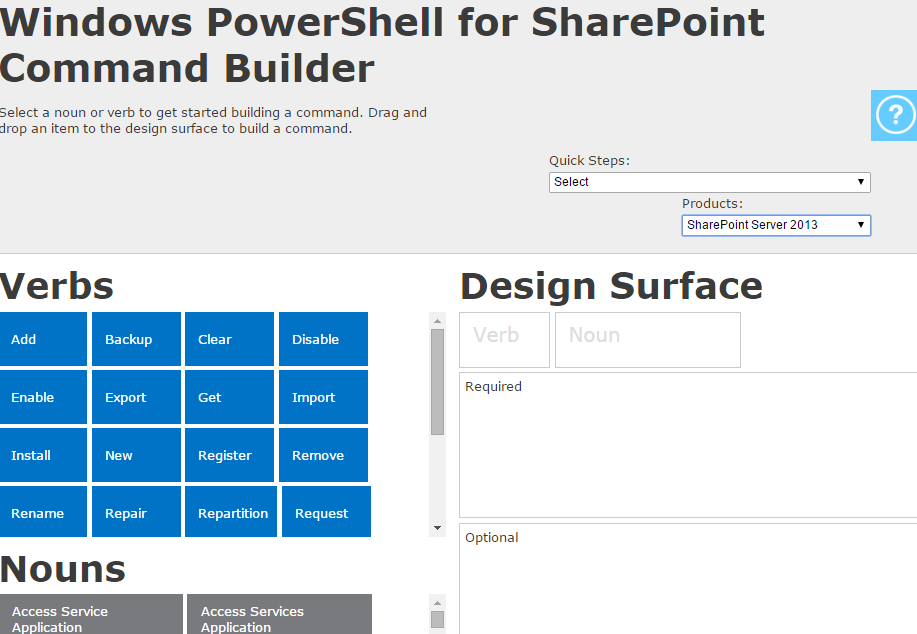 Windows PowerShell for SharePoint Command Builder

Select a noun or verb to get started building a command. Drag and drop an item to the design surface to build a command.

?

Quick Steps:
Select

Products:
SharePoint Server 2013

Verbs

Add
Backup
Clear
Disable
Enable
Export
Get
Import
Install
New
Register
Remove
Rename
Repair
Repartition
Request

Nouns

Access Service Application
Access Services Application

Design Surface

Verb
Noun

Required

Optional